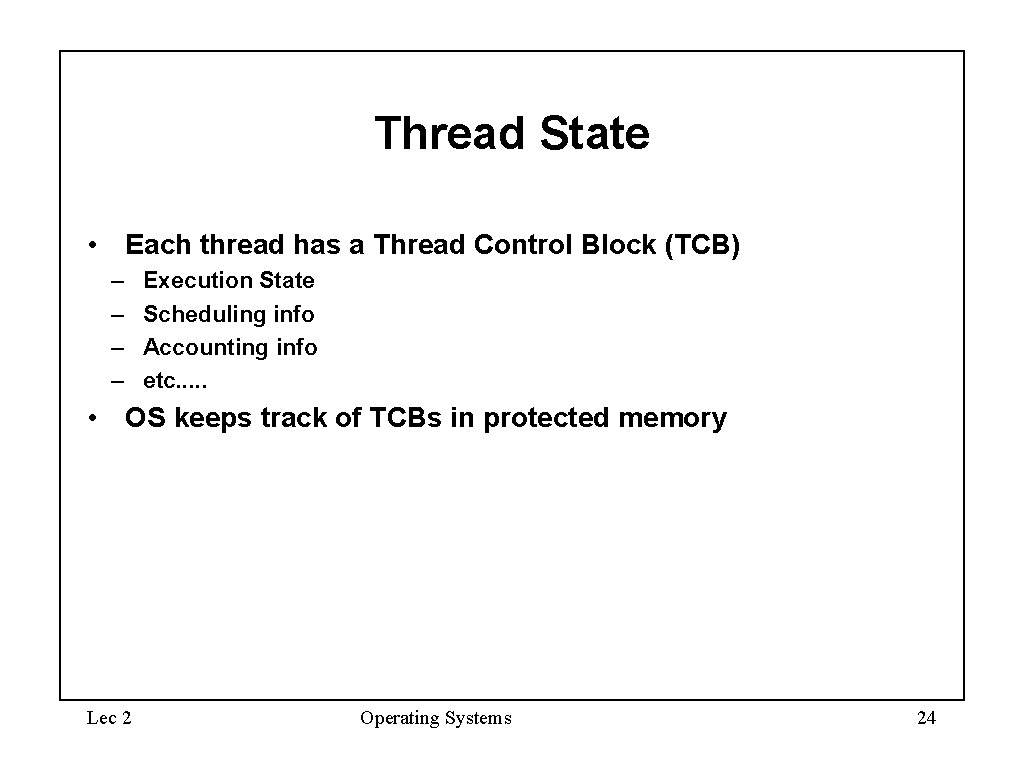 Thread State

• Each thread has a Thread Control Block (TCB)
– Execution State
– Scheduling info
– Accounting info
– etc.....

• OS keeps track of TCBs in protected memory

Lec 2

Operating Systems

24